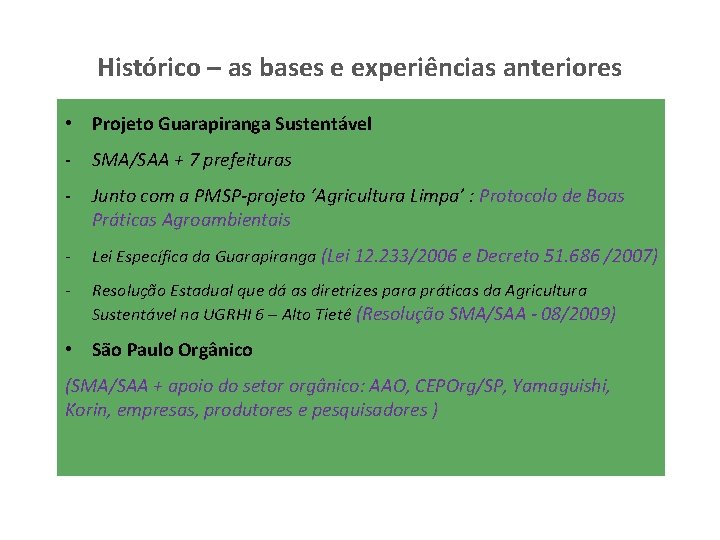 Histórico – as bases e experiências anteriores

• Projeto Guarapiranga Sustentável

- SMA/SAA + 7 prefeituras

- Junto com a PMSP-projeto ‘Agricultura Limpa’ : Protocolo de Boas Práticas Agroambientais

- Lei Específica da Guarapiranga (Lei 12.233/2006 e Decreto 51.686 /2007)

- Resolução Estadual que dá as diretrizes para práticas da Agricultura Sustentável na UGRHI 6 – Alto Tietê (Resolução SMA/SAA - 08/2009)

• São Paulo Orgânico

(SMA/SAA + apoio do setor orgânico: AAO, CEPOrg/SP, Yamaguishi, Korin, empresas, produtores e pesquisadores )